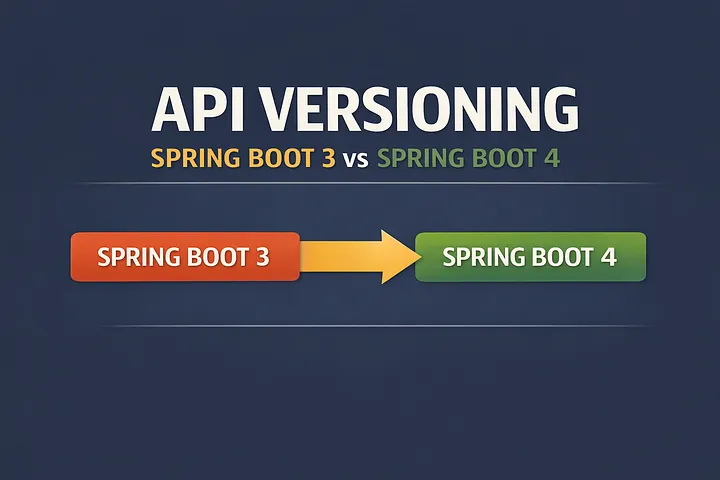 API VERSIONING

SPRING BOOT 3 vs SPRING BOOT 4

SPRING BOOT 3

SPRING BOOT 4